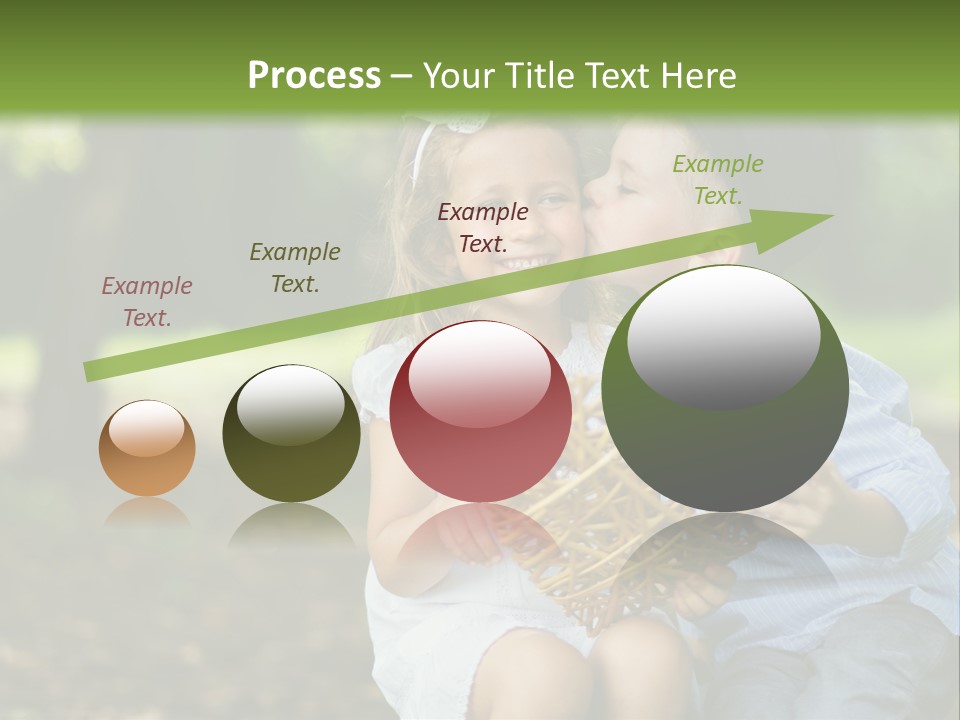 Process – Your Title Text Here

Example Text.

Example Text.

Example Text.

Example Text.